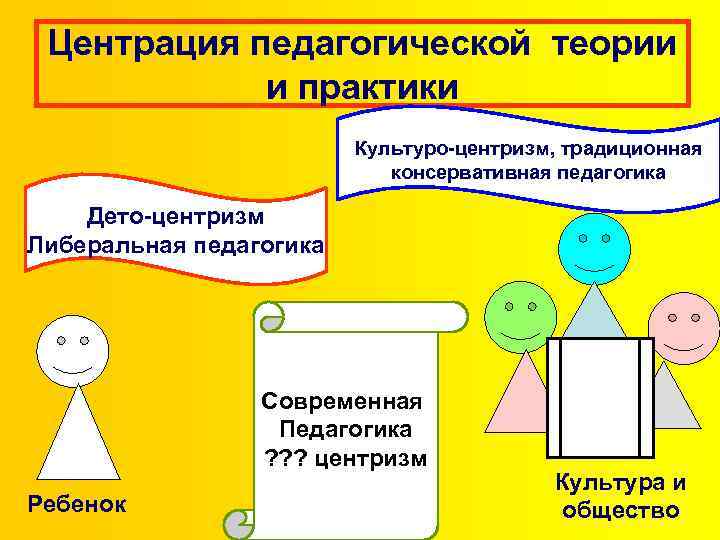 Центрация педагогической теории и практики

Культуро-центризм, традиционная консервативная педагогика

Дето-центризм
Либеральная педагогика

Современная
Педагогика
??? центризм

Ребенок

Культура и общество